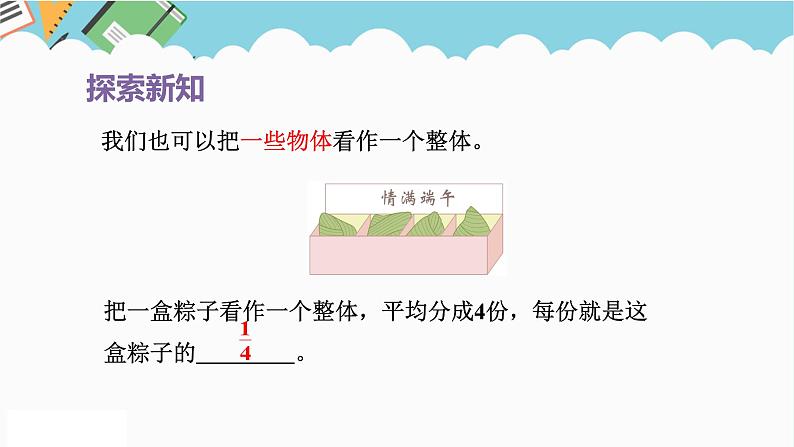 探索新知

我们也可以把一些物体看作一个整体。

情满端午

把一盒粽子看作一个整体，平均分成4份，每份就是这盒粽子的$\frac{1}{4}$。